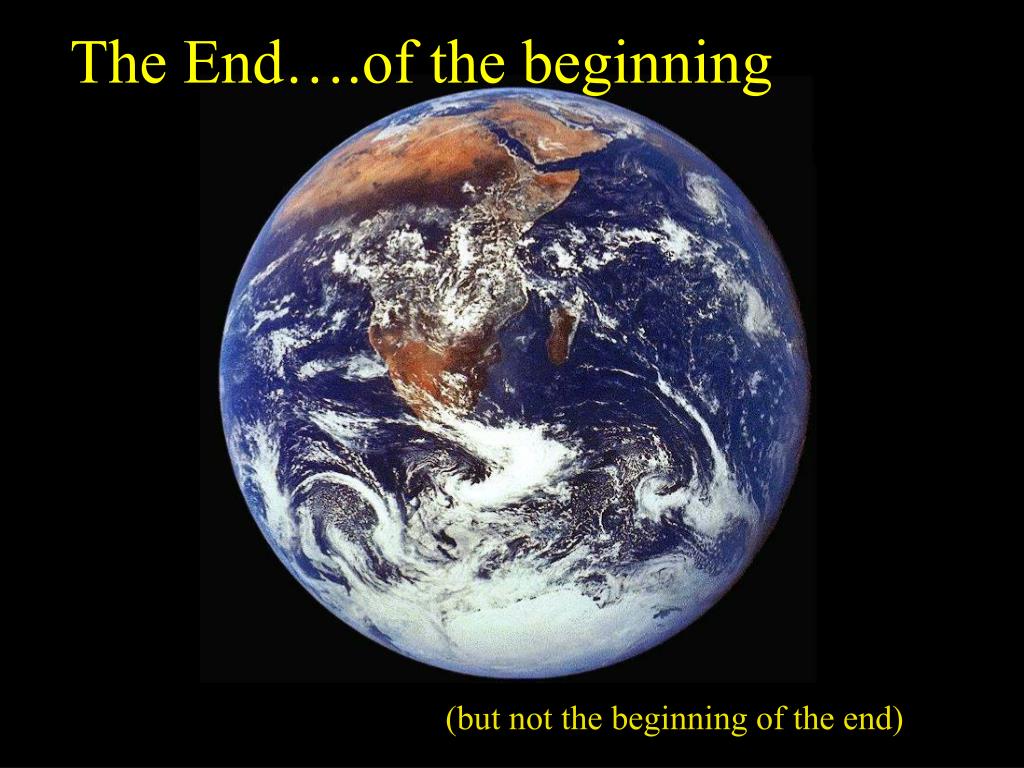 The End….of the beginning

(but not the beginning of the end)